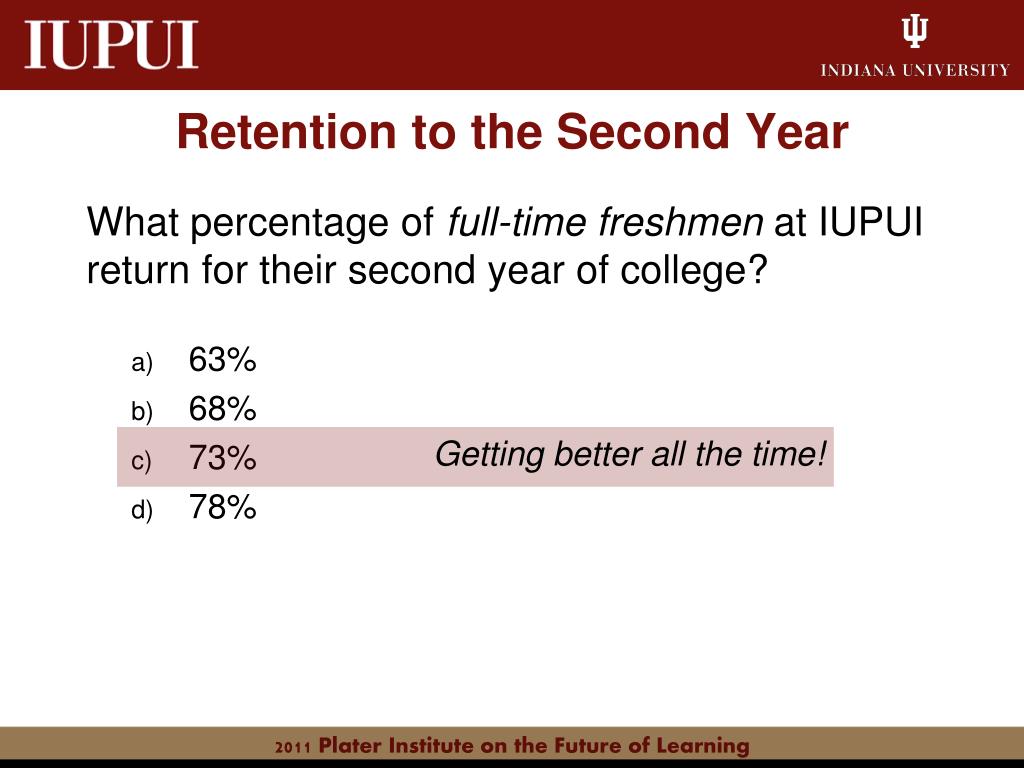 IUPUI

INDIANA UNIVERSITY

Retention to the Second Year

What percentage of full-time freshmen at IUPUI return for their second year of college?

a) 63%
b) 68%
c) 73% Getting better all the time!
d) 78%

2011 Plater Institute on the Future of Learning